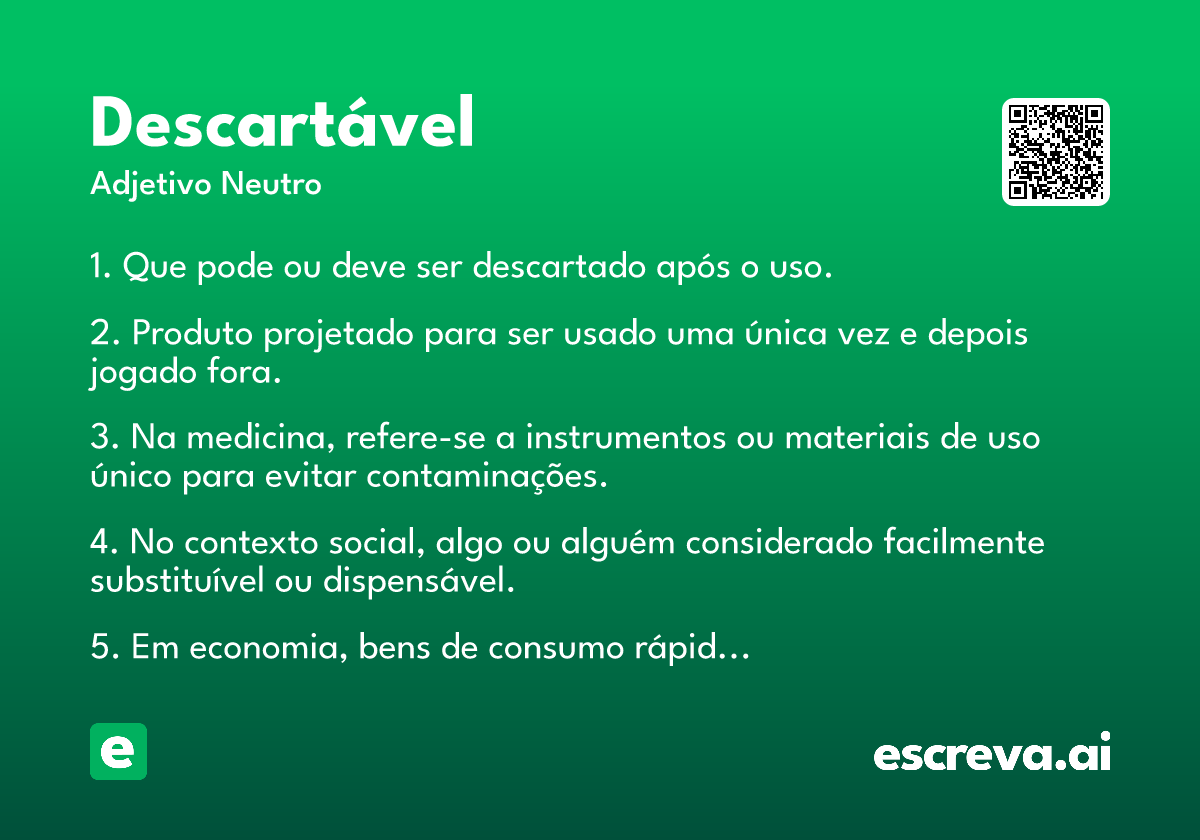 Descartável
Adjetivo Neutro

1. Que pode ou deve ser descartado após o uso.

2. Produto projetado para ser usado uma única vez e depois jogado fora.

3. Na medicina, refere-se a instrumentos ou materiais de uso único para evitar contaminações.

4. No contexto social, algo ou alguém considerado facilmente substituível ou dispensável.

5. Em economia, bens de consumo rápid...

e

escreva.ai